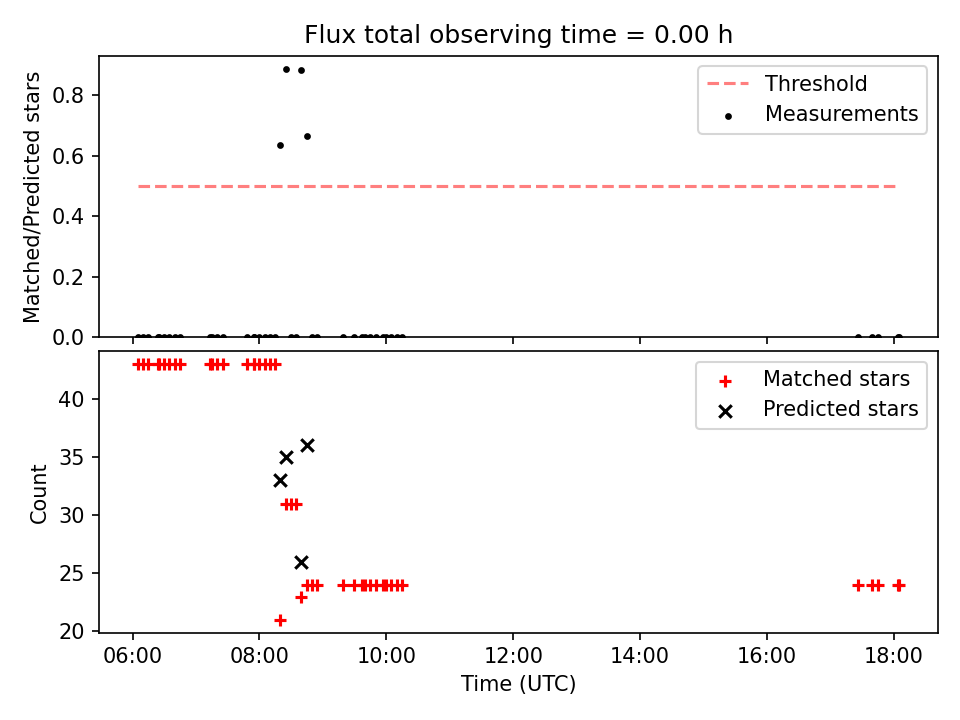 Flux total observing time = 0.00 h

Matched/Predicted stars

0.8
0.6
0.4
0.2
0.0

Threshold
Measurements

Count

40
35
30
25
20

Matched stars
Predicted stars

06:00 08:00 10:00 12:00 14:00 16:00 18:00

Time (UTC)